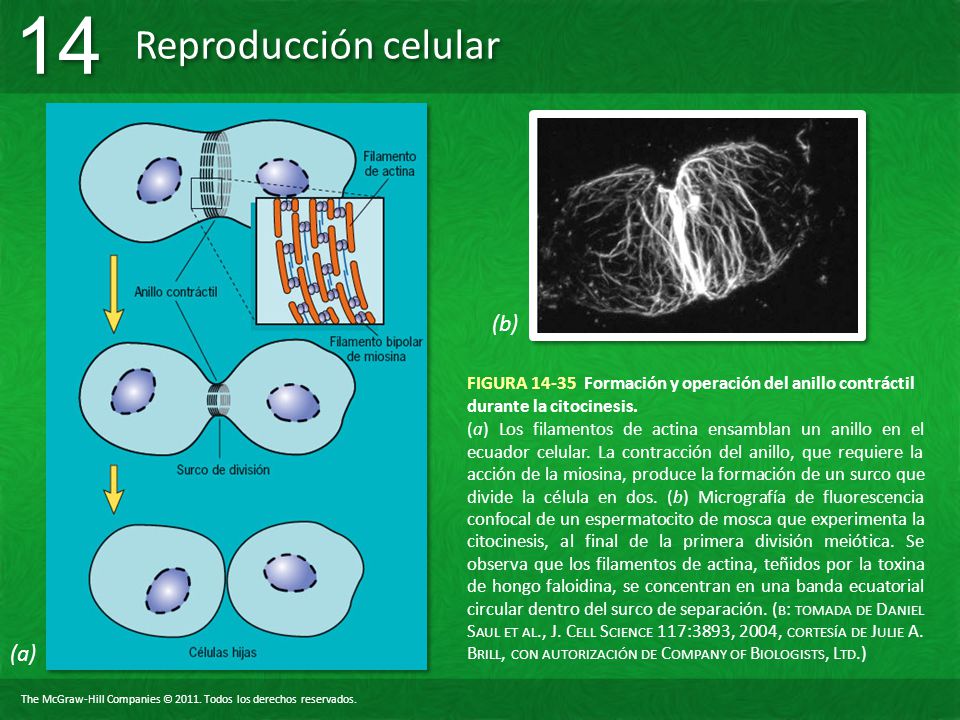 14 Reproducción celular

Filamento de actina

Anillo contráctil

Filamento bipolar de miosina

Surco de división

Células hijas

(a)

(b)

FIGURA 14-35 Formación y operación del anillo contráctil durante la citocinesis.

(a) Los filamentos de actina ensamblan un anillo en el ecuador celular. La contracción del anillo, que requiere la acción de la miosina, produce la formación de un surco que divide la célula en dos. (b) Micrografía de fluorescencia confocal de un espermatocito de mosca que experimenta la citocinesis, al final de la primera división meiótica. Se observa que los filamentos de actina, teñidos por la toxina de hongo faloidina, se concentran en una banda ecuatorial circular dentro del surco de separación. (B: TOMADA DE DANIEL SAUL ET AL., J. CELL SCIENCE 117:3893, 2004, CORTESÍA DE JULIE A. BRILL, CON AUTORIZACIÓN DE COMPANY OF BIOLOGISTS, LTD.)

The McGraw-Hill Companies © 2011. Todos los derechos reservados.